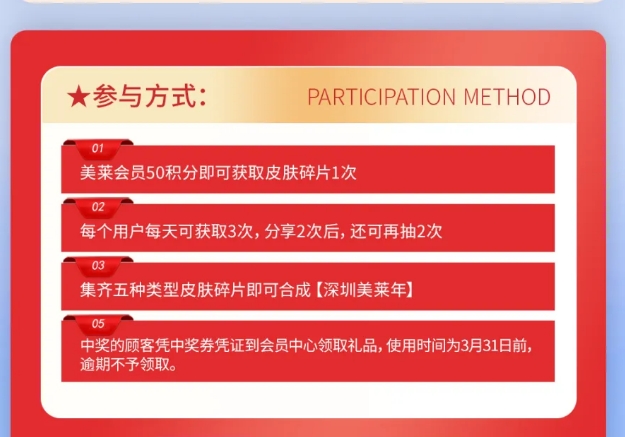 ★参与方式： PARTICIPATION METHOD

01
美莱会员50积分即可获取皮肤碎片1次

02
每个用户每天可获取3次，分享2次后，还可再抽2次

03
集齐五种类型皮肤碎片即可合成【深圳美莱年】

05
中奖的顾客凭中奖券凭证到会员中心领取礼品，使用时间为3月31日前，逾期不予领取。